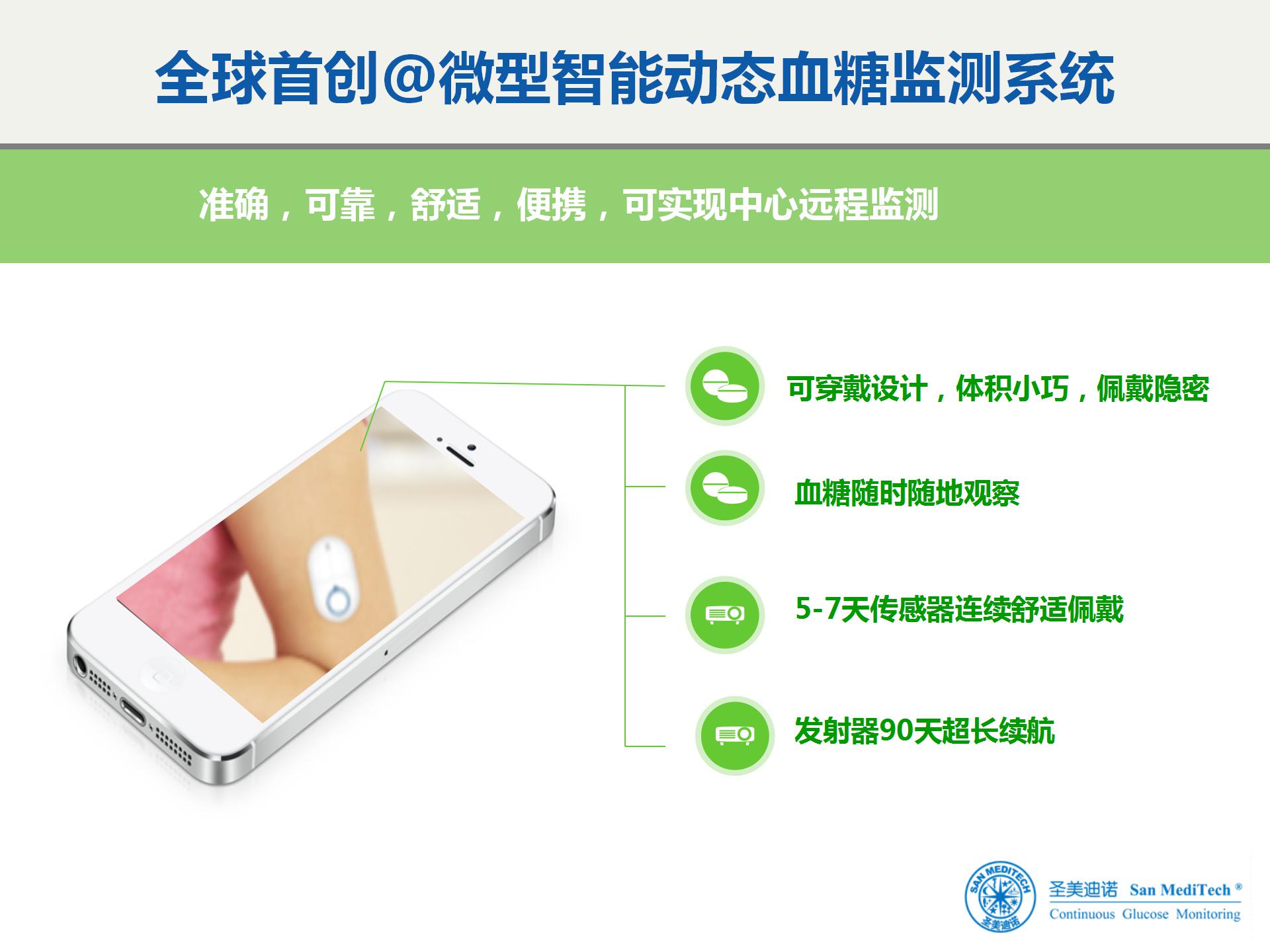 全球首创@微型智能动态血糖监测系统

准确，可靠，舒适，便携，可实现中心远程监测

可穿戴设计，体积小巧，佩戴隐密

血糖随时随地观察

5-7天传感器连续舒适佩戴

发射器90天超长续航

SAN MEDITECH 圣美迪诺

圣美迪诺 San MediTech ®
Continuous Glucose Monitoring